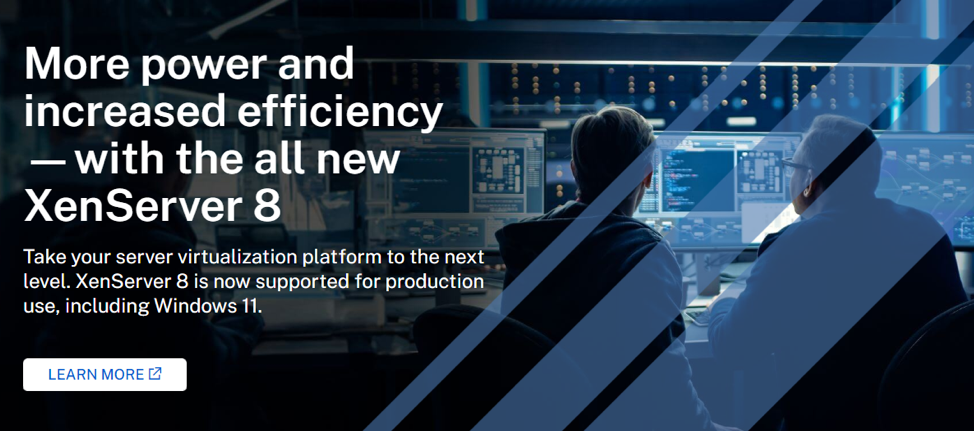 More power and increased efficiency — with the all new XenServer 8

Take your server virtualization platform to the next level. XenServer 8 is now supported for production use, including Windows 11.

LEARN MORE